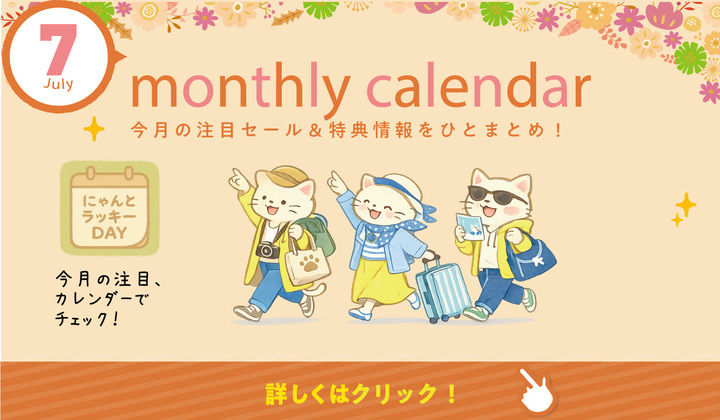 7
July

monthly calendar

今月の注目セール＆特典情報をひとまとめ！

にゃんと
ラッキー
DAY

今月の注目、
カレンダーで
チェック！

詳しくはクリック！